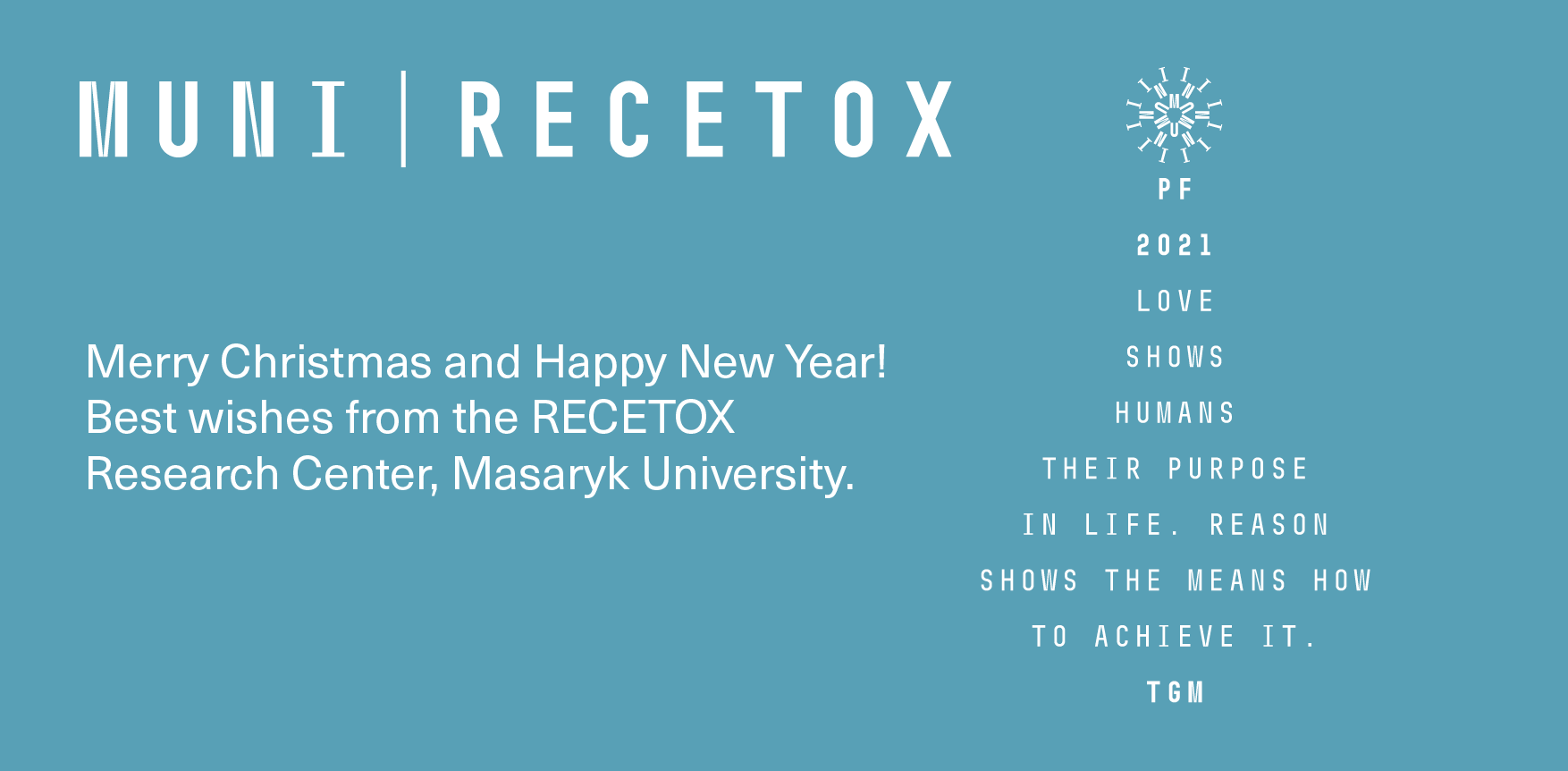 MUNI | RECETOX

Merry Christmas and Happy New Year!
Best wishes from the RECETOX Research Center, Masaryk University.

PF
2021
LOVE
SHOWS
HUMANS
THEIR PURPOSE
IN LIFE. REASON
SHOWS THE MEANS HOW
TO ACHIEVE IT.
TGM